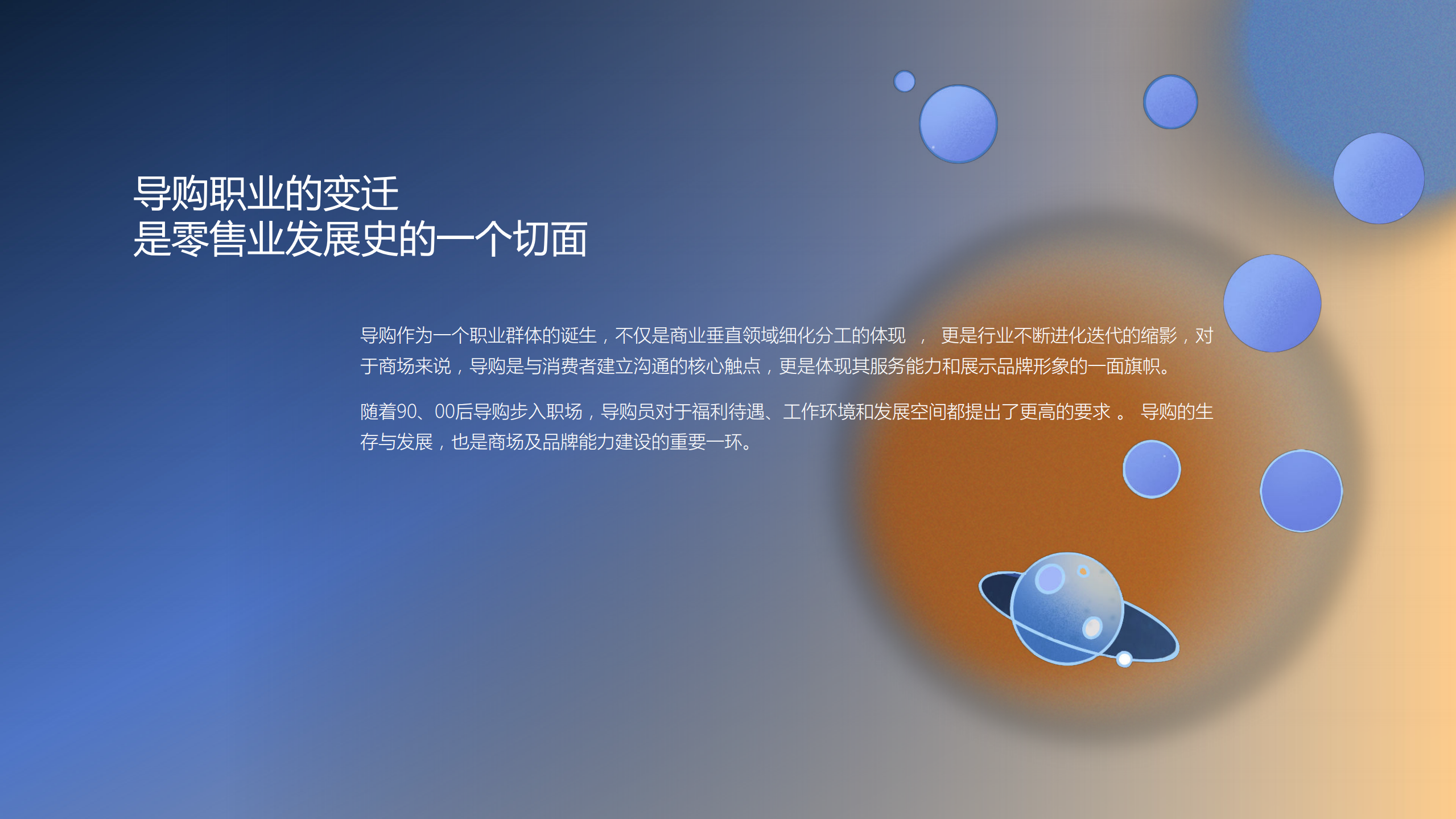 导购职业的变迁
是零售业发展史的一个切面

导购作为一个职业群体的诞生，不仅是商业垂直领域细化分工的体现 ， 更是行业不断进化迭代的缩影，对于商场来说，导购是与消费者建立沟通的核心触点，更是体现其服务能力和展示品牌形象的一面旗帜。

随着90、00后导购步入职场，导购员对于福利待遇、工作环境和发展空间都提出了更高的要求 。 导购的生存与发展，也是商场及品牌能力建设的重要一环。